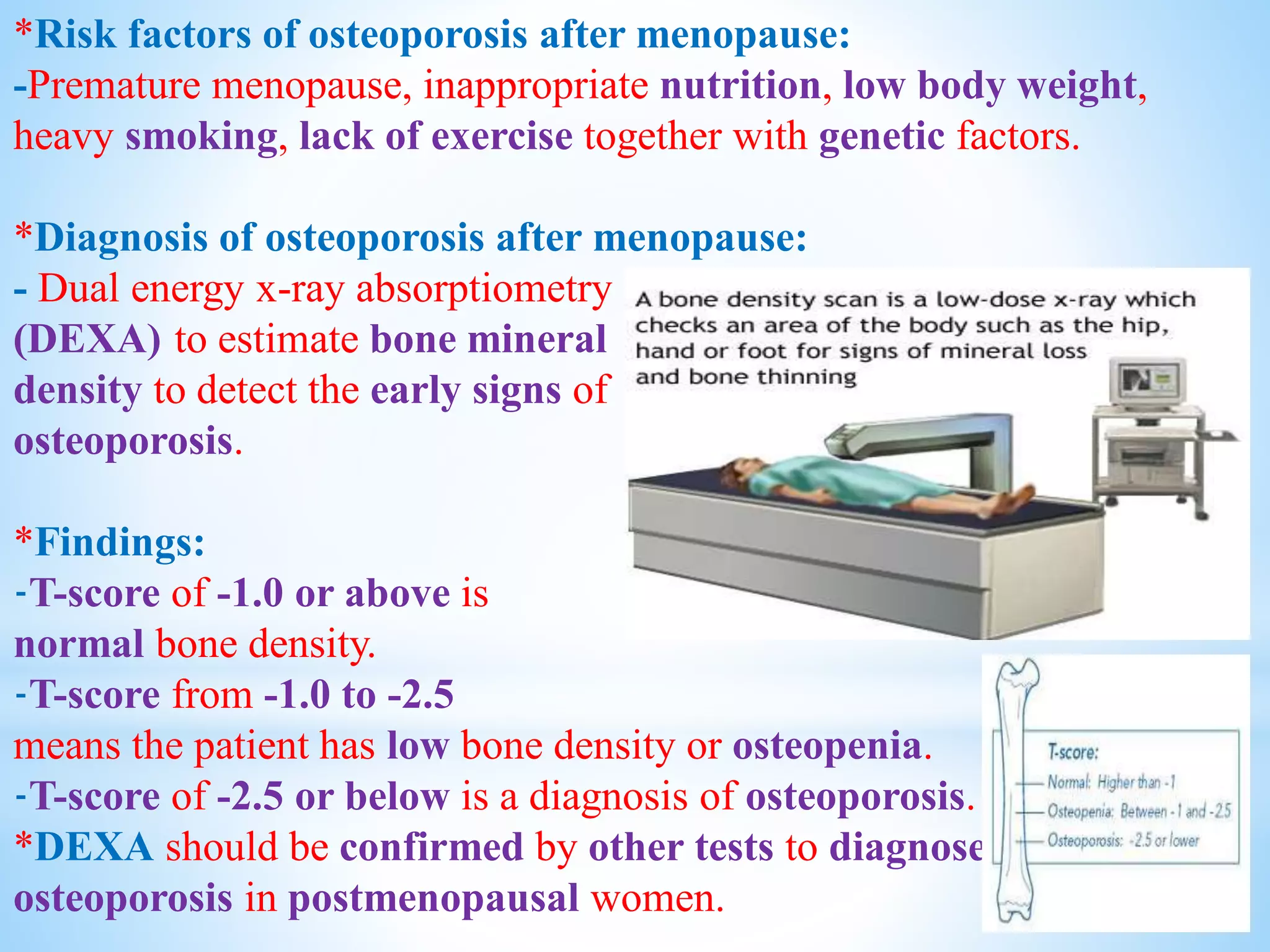 *Risk factors of osteoporosis after menopause:
-Premature menopause, inappropriate nutrition, low body weight, heavy smoking, lack of exercise together with genetic factors.

*Diagnosis of osteoporosis after menopause:
- Dual energy x-ray absorptiometry (DEXA) to estimate bone mineral density to detect the early signs of osteoporosis.

A bone density scan is a low-dose x-ray which checks an area of the body such as the hip, hand or foot for signs of mineral loss and bone thinning

*Findings:
-T-score of -1.0 or above is normal bone density.
-T-score from -1.0 to -2.5 means the patient has low bone density or osteopenia.
-T-score of -2.5 or below is a diagnosis of osteoporosis.
*DEXA should be confirmed by other tests to diagnose osteoporosis in postmenopausal women.

T-score:
Normal: Higher than -1
Osteopenia: Between -1 and -2.5
Osteoporosis: -2.5 or lower